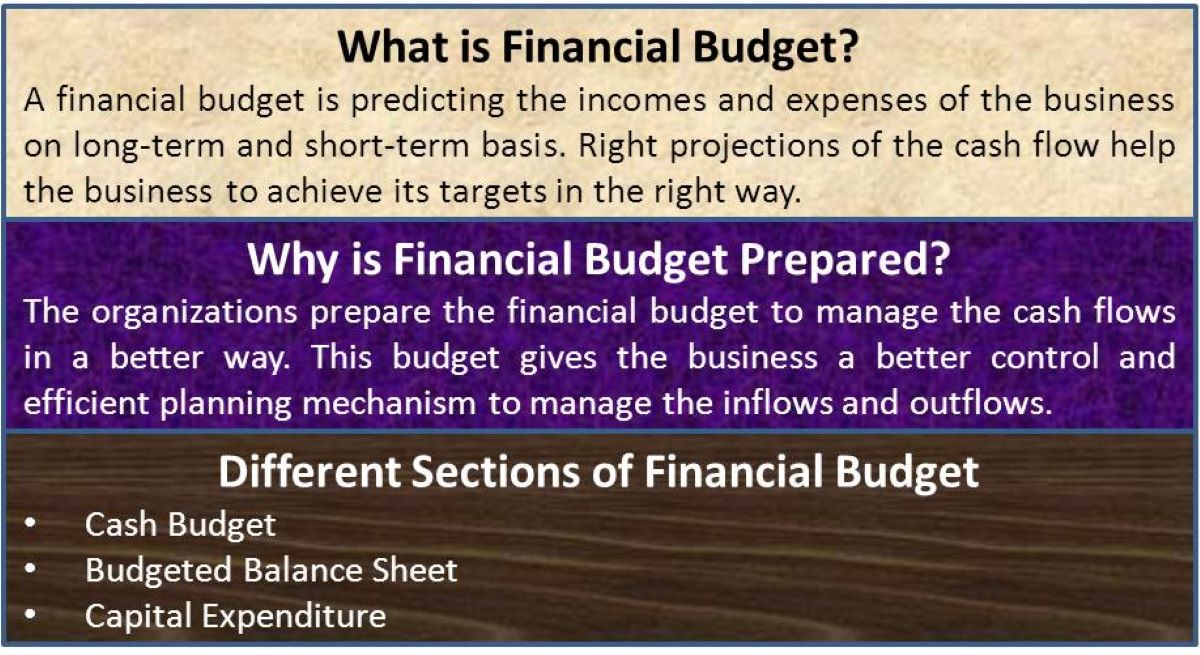 What is Financial Budget?

A financial budget is predicting the incomes and expenses of the business on long-term and short-term basis. Right projections of the cash flow help the business to achieve its targets in the right way.

Why is Financial Budget Prepared?

The organizations prepare the financial budget to manage the cash flows in a better way. This budget gives the business a better control and efficient planning mechanism to manage the inflows and outflows.

Different Sections of Financial Budget

• Cash Budget
• Budgeted Balance Sheet
• Capital Expenditure